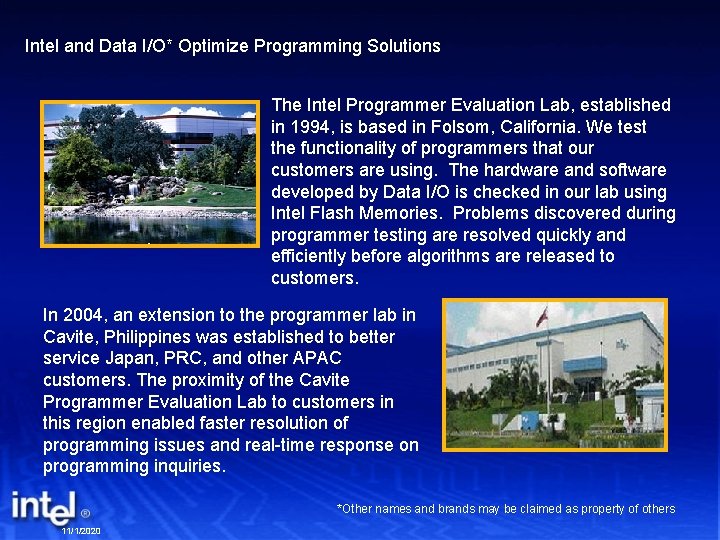 Intel and Data I/O* Optimize Programming Solutions

The Intel Programmer Evaluation Lab, established in 1994, is based in Folsom, California. We test the functionality of programmers that our customers are using. The hardware and software developed by Data I/O is checked in our lab using Intel Flash Memories. Problems discovered during programmer testing are resolved quickly and efficiently before algorithms are released to customers.

In 2004, an extension to the programmer lab in Cavite, Philippines was established to better service Japan, PRC, and other APAC customers. The proximity of the Cavite Programmer Evaluation Lab to customers in this region enabled faster resolution of programming issues and real-time response on programming inquiries.

intel®

11/1/2020

*Other names and brands may be claimed as property of others